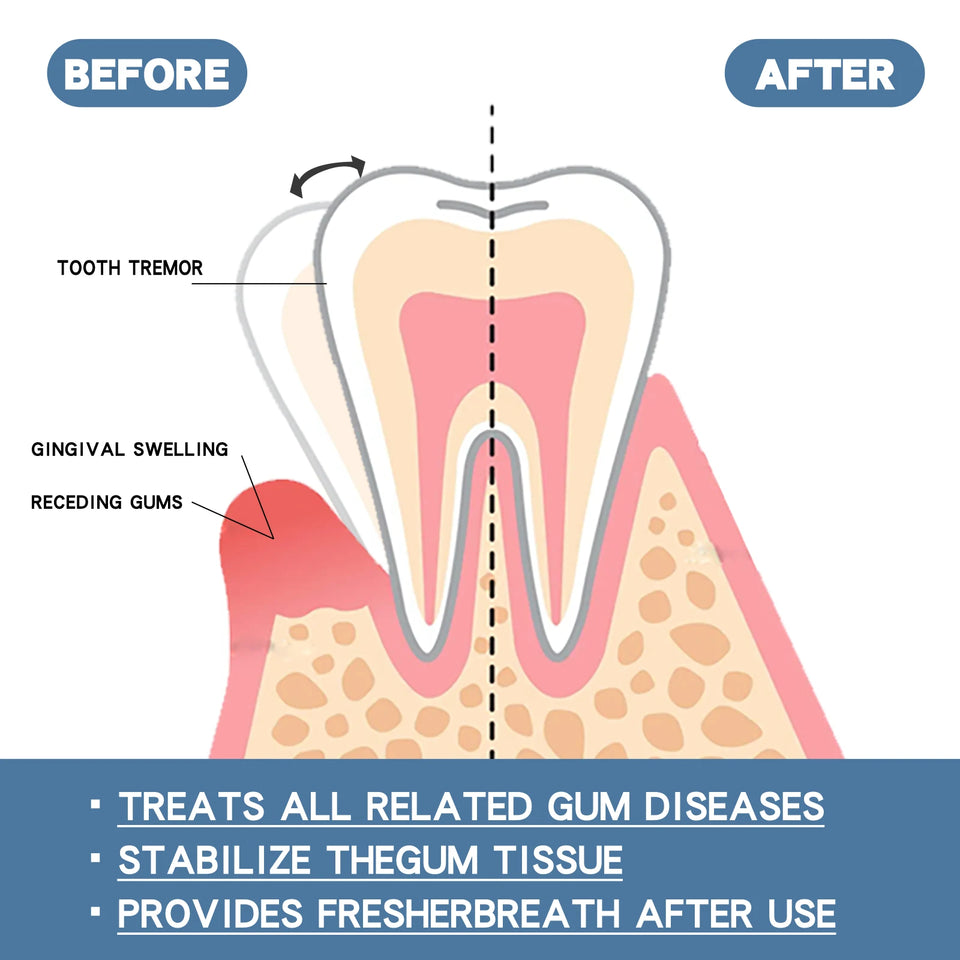 BEFORE

AFTER

TOOTH TREMOR

GINGIVAL SWELLING

RECEDING GUMS

▪ TREATS ALL RELATED GUM DISEASES
▪ STABILIZE THEGUM TISSUE
▪ PROVIDES FRESHERBREATH AFTER USE